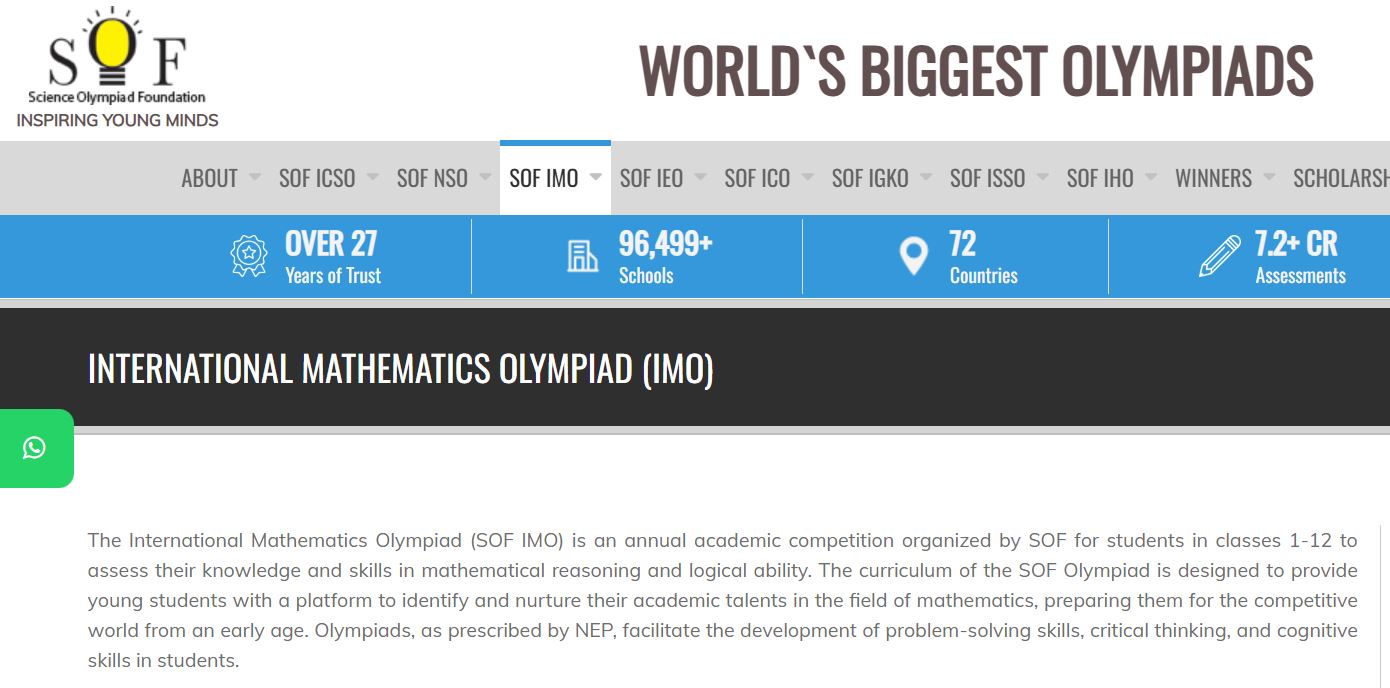 SOF
Science Olympiad Foundation
INSPIRING YOUNG MINDS

WORLD`S BIGGEST OLYMPIADS

ABOUT SOF ICSO SOF NSO SOF IMO SOF IEO SOF ICO SOF IGKO SOF ISSO SOF IHO WINNERS SCHOLARSH

OVER 27
Years of Trust

96,499+
Schools

72
Countries

7.2+ CR
Assessments

INTERNATIONAL MATHEMATICS OLYMPIAD (IMO)

The International Mathematics Olympiad (SOF IMO) is an annual academic competition organized by SOF for students in classes 1-12 to assess their knowledge and skills in mathematical reasoning and logical ability. The curriculum of the SOF Olympiad is designed to provide young students with a platform to identify and nurture their academic talents in the field of mathematics, preparing them for the competitive world from an early age. Olympiads, as prescribed by NEP, facilitate the development of problem-solving skills, critical thinking, and cognitive skills in students.